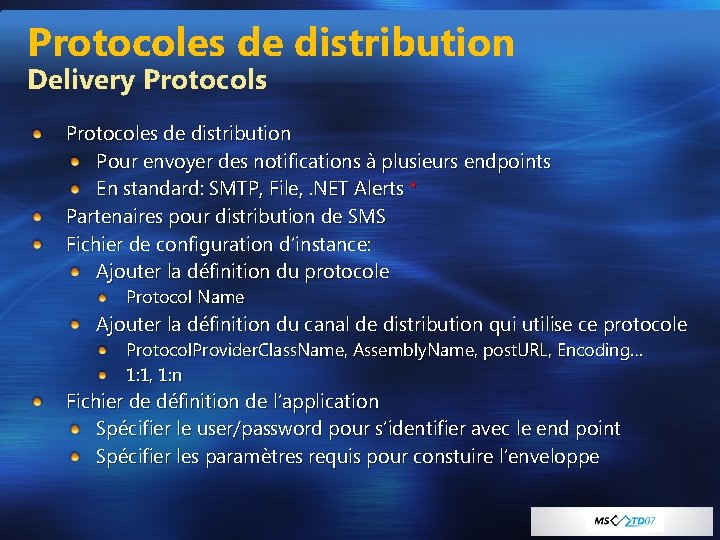 Protocoles de distribution
Delivery Protocols

Protocoles de distribution
Pour envoyer des notifications à plusieurs endpoints
En standard: SMTP, File, .NET Alerts *
Partenaires pour distribution de SMS
Fichier de configuration d'instance:
Ajouter la définition du protocole
Protocol Name
Ajouter la définition du canal de distribution qui utilise ce protocole
ProtocolProviderClassName, AssemblyName, postURL, Encoding…
1:1, 1:n
Fichier de définition de l'application
Spécifier le user/password pour s'identifier avec le end point
Spécifier les paramètres requis pour constuire l'enveloppe

MS TD07